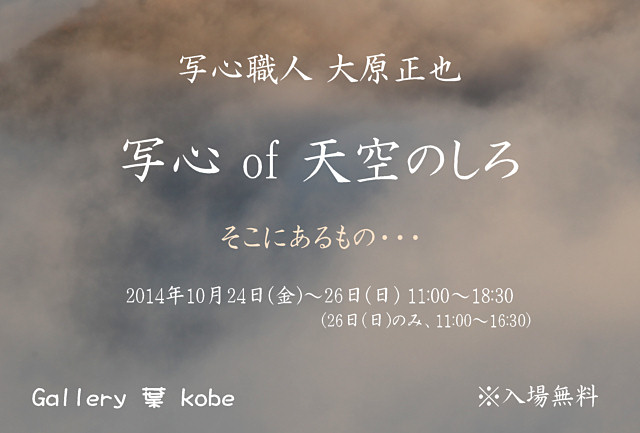 写心職人 大原正也

写心 of 天空のしろ

そこにあるもの・・・

2014年10月24日(金)～26日(日) 11:00～18:30
(26日(日)のみ、11:00～16:30)

Gallery 葉 kobe

※入場無料